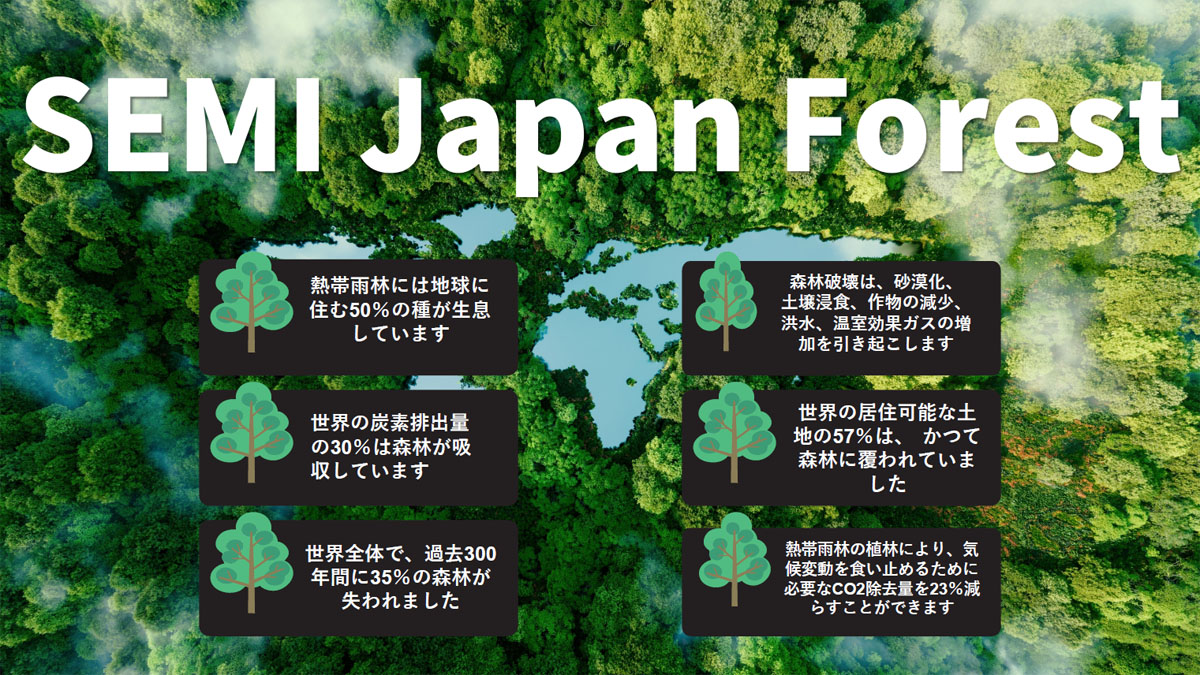 SEMI Japan Forest

熱帯雨林には地球に住む50%の種が生息しています

世界の炭素排出量の30%は森林が吸収しています

世界全体で、過去300年間に35%の森林が失われました

森林破壊は、砂漠化、土壌浸食、作物の減少、洪水、温室効果ガスの増加を引き起こします

世界の居住可能な土地の57%は、 かつて森林に覆われていました

熱帯雨林の植林により、気候変動を食い止めるために必要なCO2除去量を23%減らすことができます